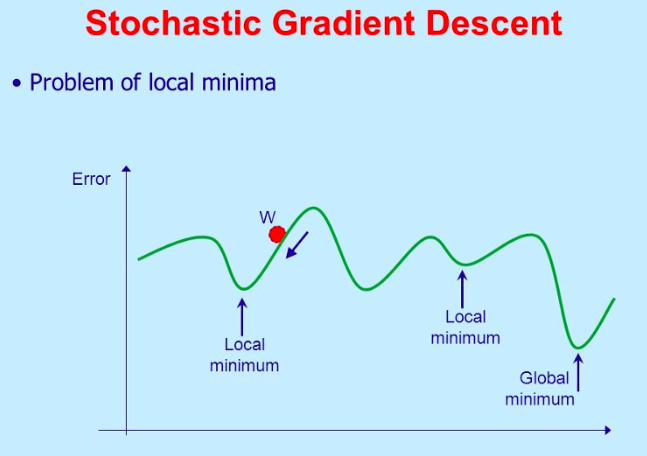 Stochastic Gradient Descent

• Problem of local minima

Error

W

Local minimum

Local minimum

Global minimum